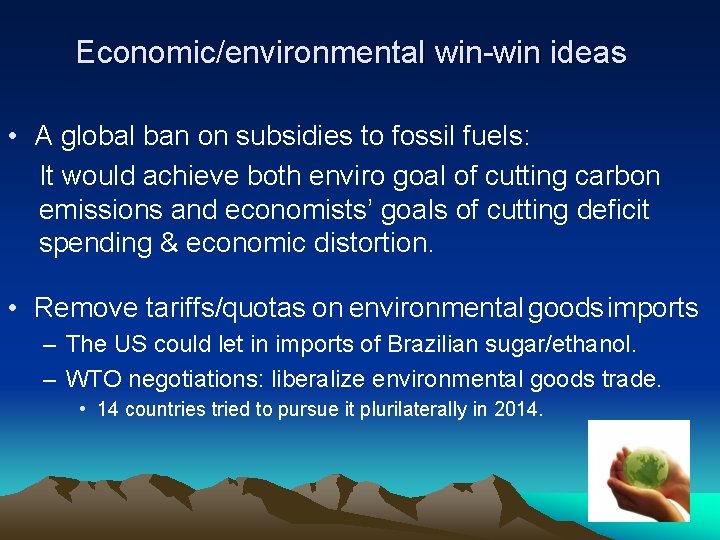 Economic/environmental win-win ideas

• A global ban on subsidies to fossil fuels:

It would achieve both enviro goal of cutting carbon emissions and economists' goals of cutting deficit spending & economic distortion.

• Remove tariffs/quotas on environmental goods imports

– The US could let in imports of Brazilian sugar/ethanol.

– WTO negotiations: liberalize environmental goods trade.

• 14 countries tried to pursue it plurilaterally in 2014.